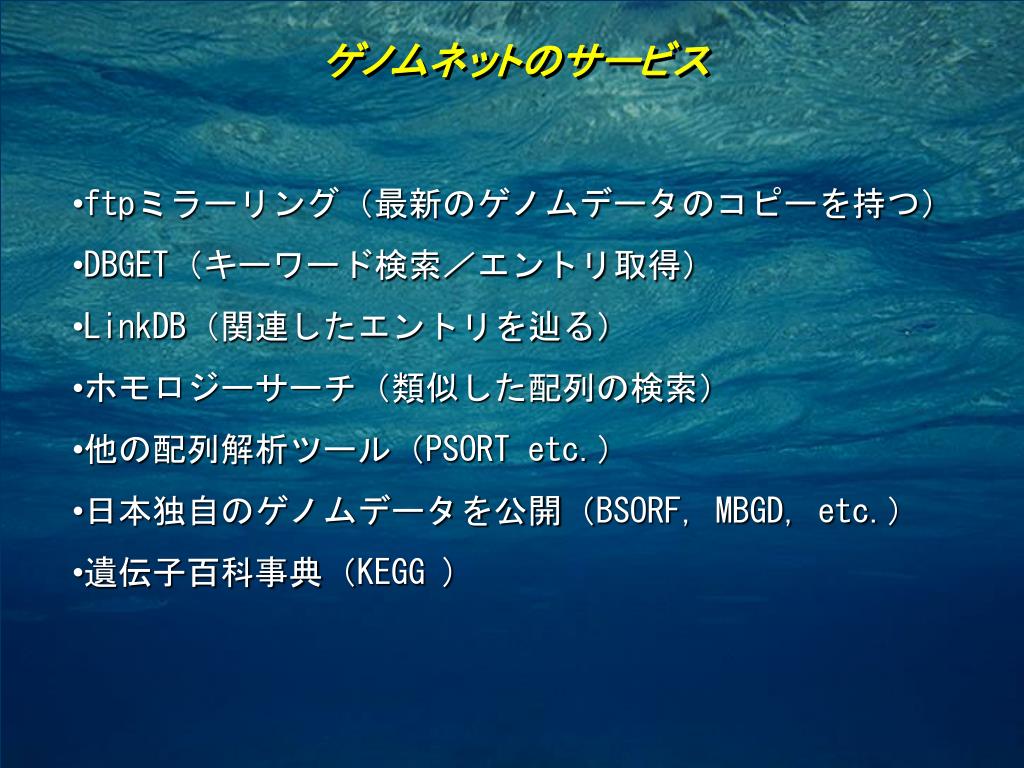 ゲノムネットのサービス

•ftpミラーリング（最新のゲノムデータのコピーを持つ）

•DBGET（キーワード検索／エントリ取得）

•LinkDB（関連したエントリを辿る）

•ホモロジーサーチ（類似した配列の検索）

•他の配列解析ツール（PSORT etc.）

•日本独自のゲノムデータを公開（BSORF, MBGD, etc.）

•遺伝子百科事典（KEGG ）